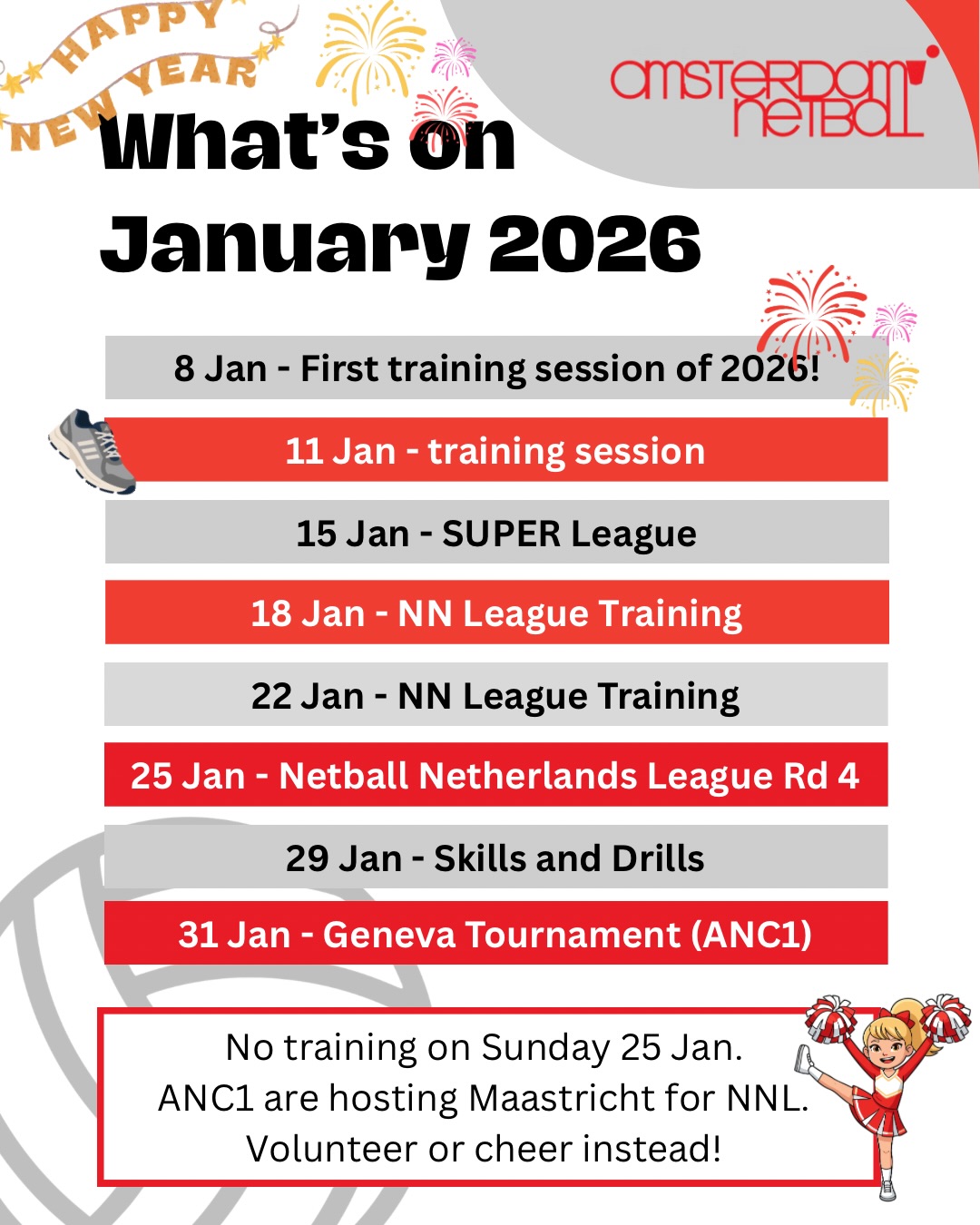 HAPPY NEW YEAR

amsterdam netball

What's on January 2026

8 Jan - First training session of 2026!

11 Jan - training session

15 Jan - SUPER League

18 Jan - NN League Training

22 Jan - NN League Training

25 Jan - Netball Netherlands League Rd 4

29 Jan - Skills and Drills

31 Jan - Geneva Tournament (ANC1)

No training on Sunday 25 Jan.
ANC1 are hosting Maastricht for NNL.
Volunteer or cheer instead!